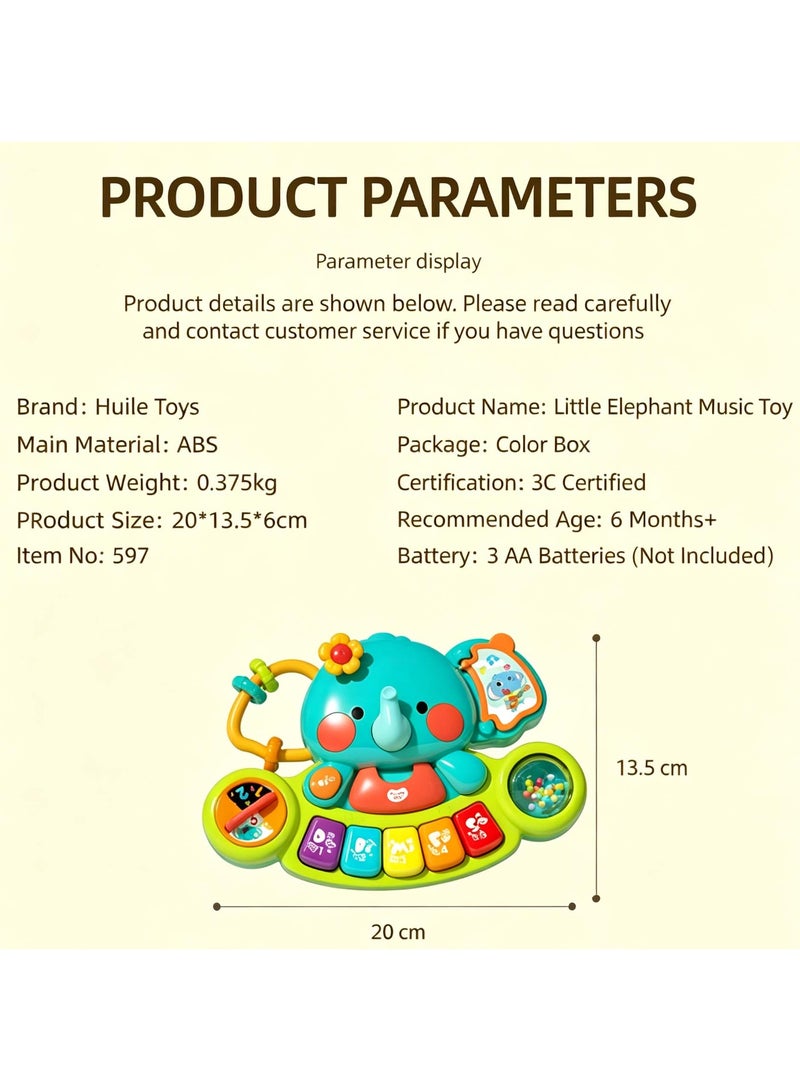 PRODUCT PARAMETERS

Parameter display

Product details are shown below. Please read carefully and contact customer service if you have questions

Brand: Huile Toys
Main Material: ABS
Product Weight: 0.375kg
PRoduct Size: 20*13.5*6cm
Item No: 597

Product Name: Little Elephant Music Toy
Package: Color Box
Certification: 3C Certified
Recommended Age: 6 Months+
Battery: 3 AA Batteries (Not Included)

13.5 cm

20 cm